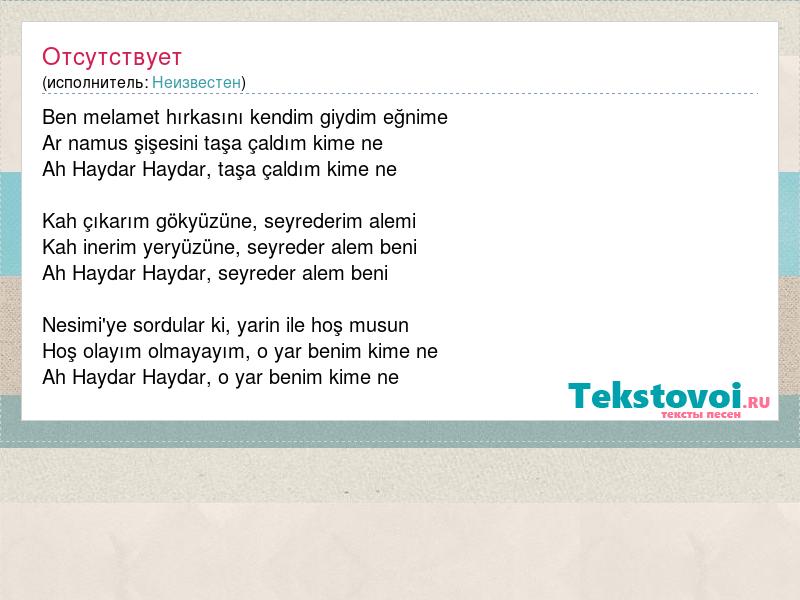 Отсутствует
(исполнитель: Неизвестен)

Ben melamet hırkasını kendim giydim eğnime
Ar namus şişesini taşa çaldım kime ne
Ah Haydar Haydar, taşa çaldım kime ne

Kah çıkarım gökyüzüne, seyrederim alemi
Kah inerim yeryüzüne, seyreder alem beni
Ah Haydar Haydar, seyreder alem beni

Nesimi'ye sordular ki, yarin ile hoş musun
Hoş olayım olmayayım, o yar benim kime ne
Ah Haydar Haydar, o yar benim kime ne

Tekstovoi.RU
тексты песен